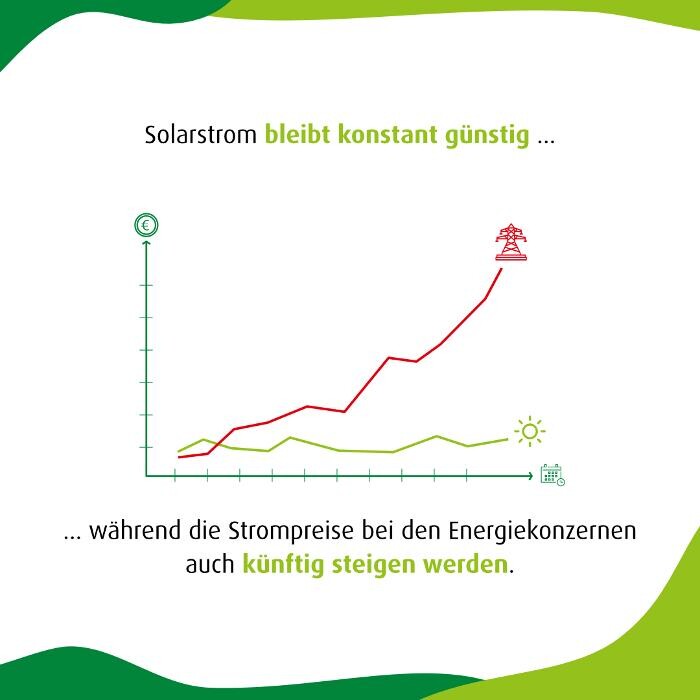 Solarstrom bleibt konstant günstig ...

€

... während die Strompreise bei den Energiekonzernen auch künftig steigen werden.